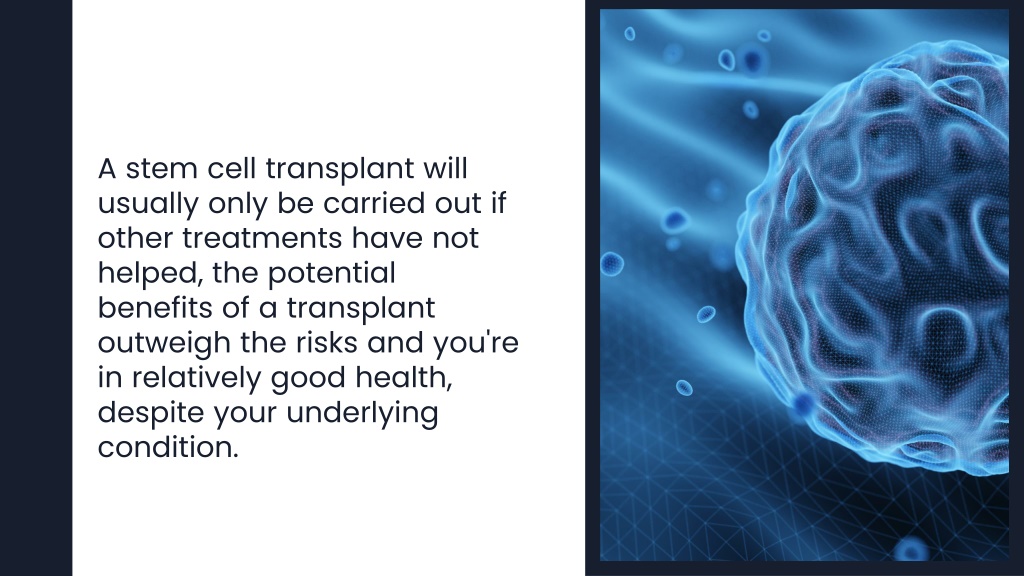 A stem cell transplant will usually only be carried out if other treatments have not helped, the potential benefits of a transplant outweigh the risks and you're in relatively good health, despite your underlying condition.